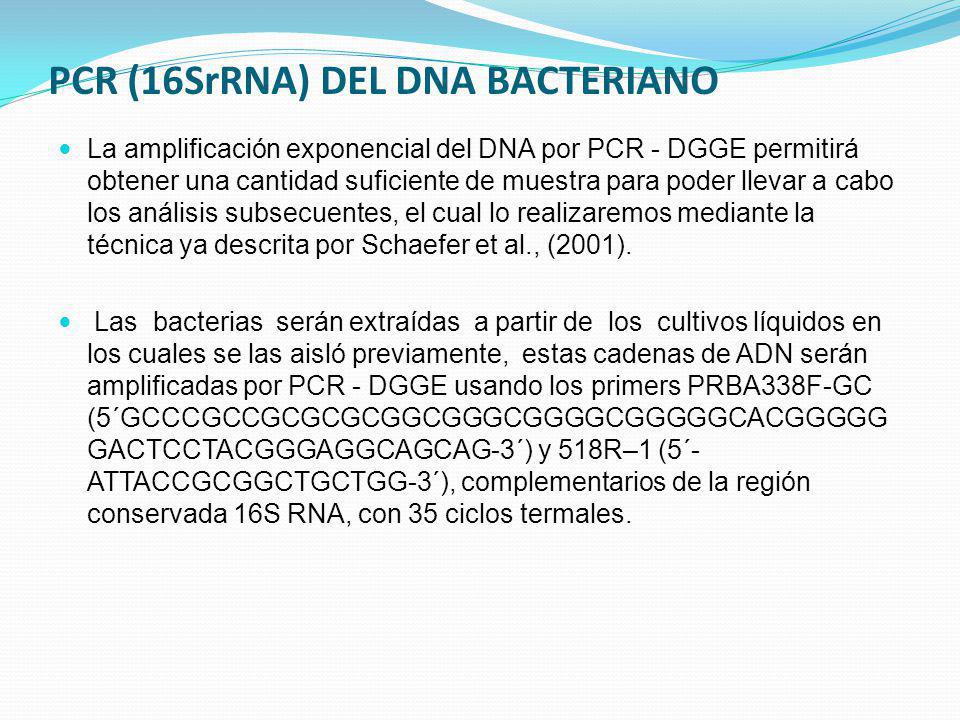 PCR (16SrRNA) DEL DNA BACTERIANO

La amplificación exponencial del DNA por PCR - DGGE permitirá obtener una cantidad suficiente de muestra para poder llevar a cabo los análisis subsecuentes, el cual lo realizaremos mediante la técnica ya descrita por Schaefer et al., (2001).

Las bacterias serán extraídas a partir de los cultivos líquidos en los cuales se las aisló previamente, estas cadenas de ADN serán amplificadas por PCR - DGGE usando los primers PRBA338F-GC (5´GCCCGCCGCGCGCGGCGGGCGGGGCGGGGGCACGGGGG GACTCCTACGGGAGGCAGCAG-3´) y 518R–1 (5´-ATTACCGCGGCTGCTGG-3´), complementarios de la región conservada 16S RNA, con 35 ciclos termales.